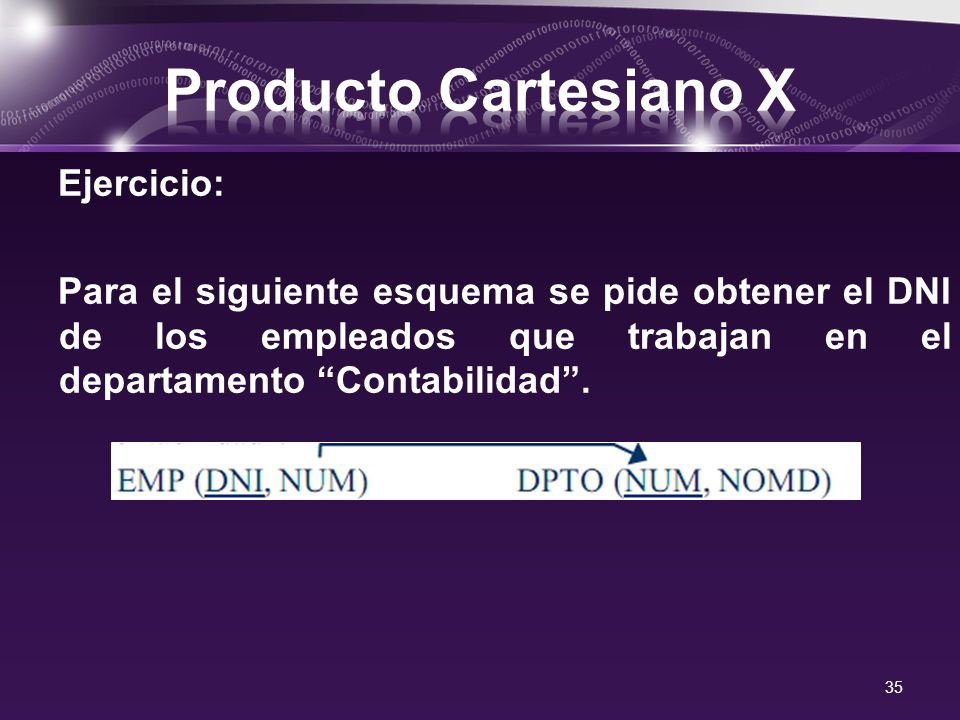 Producto Cartesiano X

Ejercicio:

Para el siguiente esquema se pide obtener el DNI de los empleados que trabajan en el departamento “Contabilidad”.

EMP (DNI, NUM)     DPTO (NUM, NOMD)

35